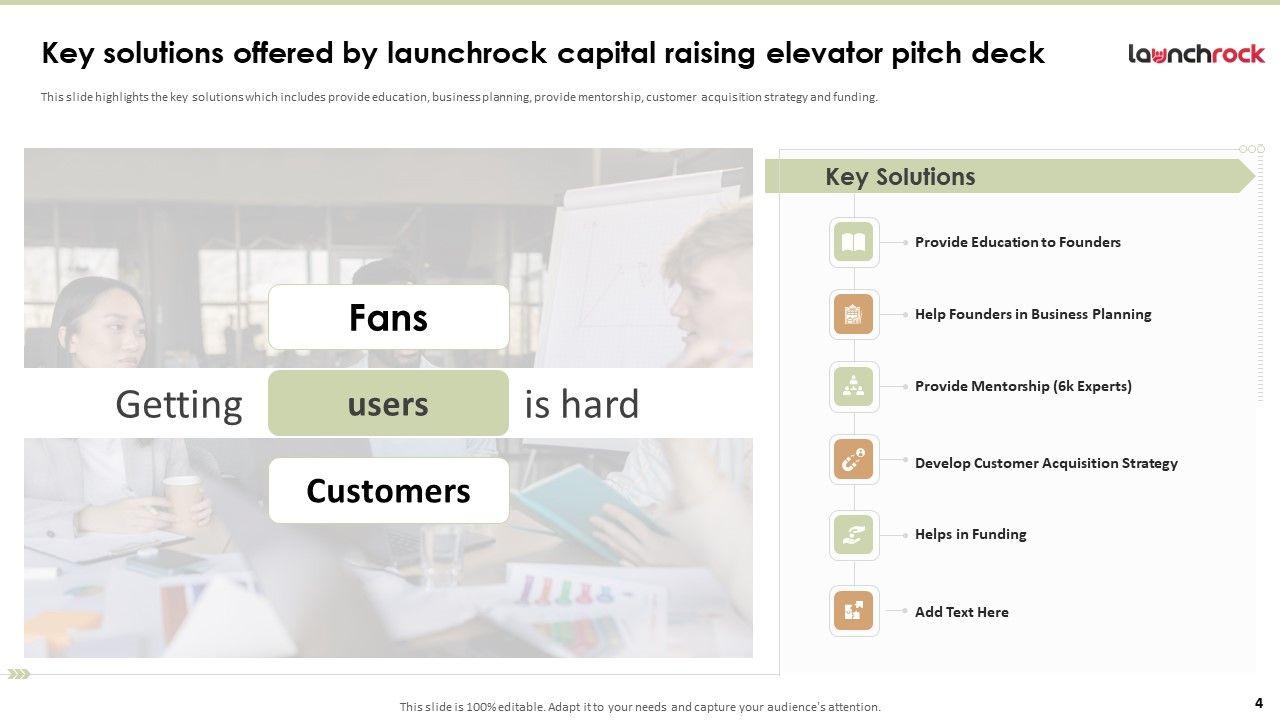 Key solutions offered by launchrock capital raising elevator pitch deck

launchrock

This slide highlights the key solutions which includes provide education, business planning, provide mentorship, customer acquisition strategy and funding.

Fans

Getting users is hard

Customers

Key Solutions

Provide Education to Founders

Help Founders in Business Planning

Provide Mentorship (6k Experts)

Develop Customer Acquisition Strategy

Helps in Funding

Add Text Here

This slide is 100% editable. Adapt it to your needs and capture your audience's attention.

4